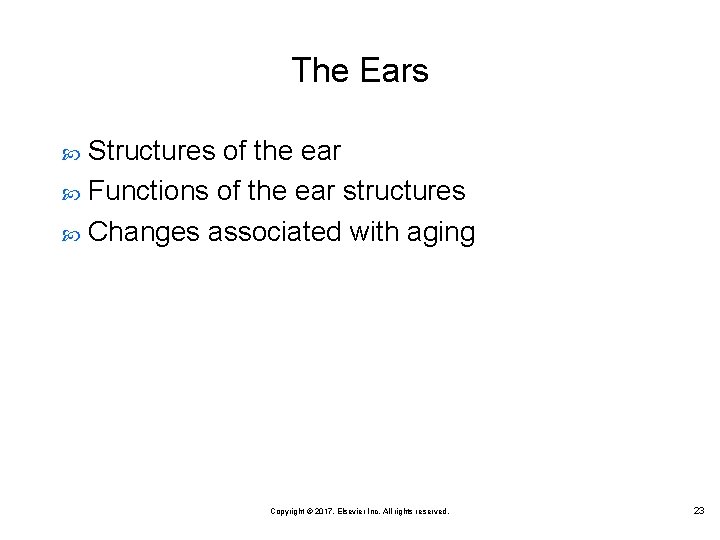 The Ears

Structures of the ear
Functions of the ear structures
Changes associated with aging

Copyright © 2017, Elsevier Inc. All rights reserved.

23